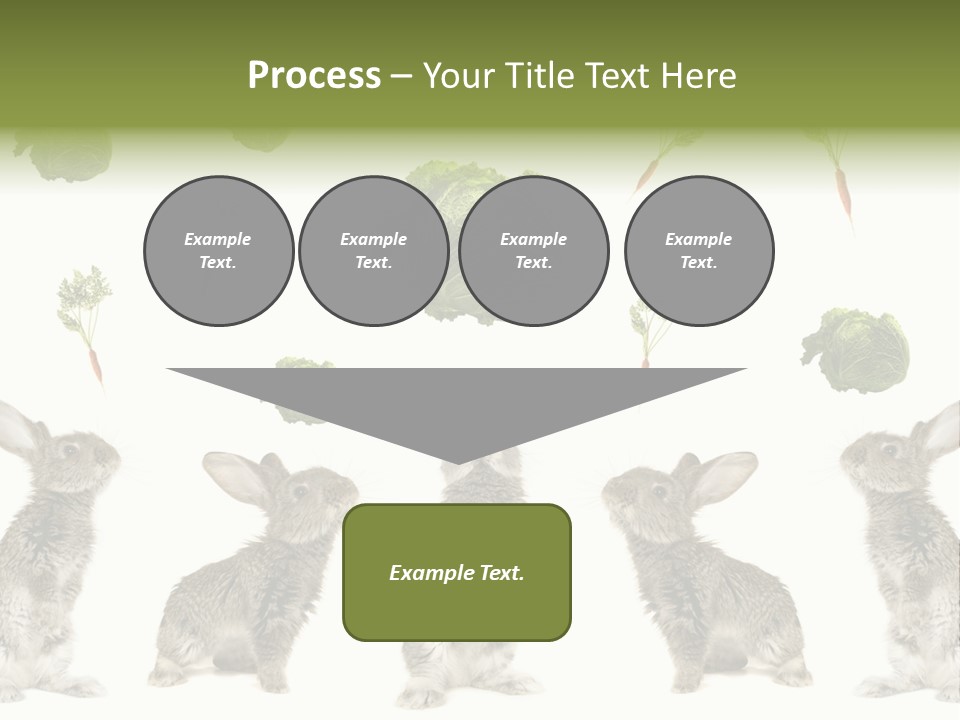 Process – Your Title Text Here

Example Text.

Example Text.

Example Text.

Example Text.

Example Text.